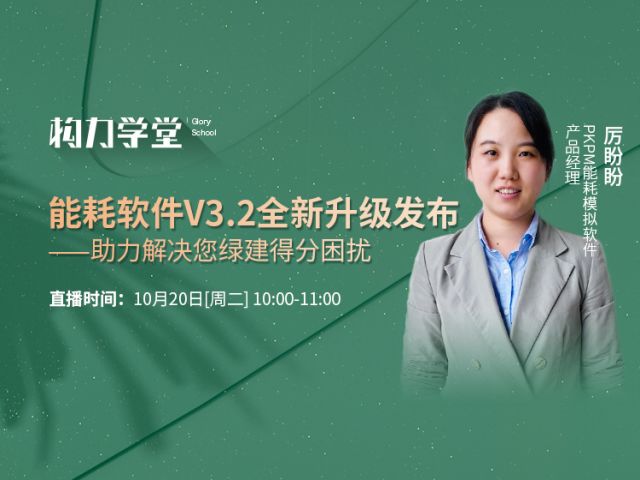 构力学堂 Glory School

能耗软件V3.2全新升级发布
——助力解决您绿建得分困扰

直播时间：10月20日[周二] 10:00-11:00

厉盼盼
PKPM能耗模拟软件
产品经理